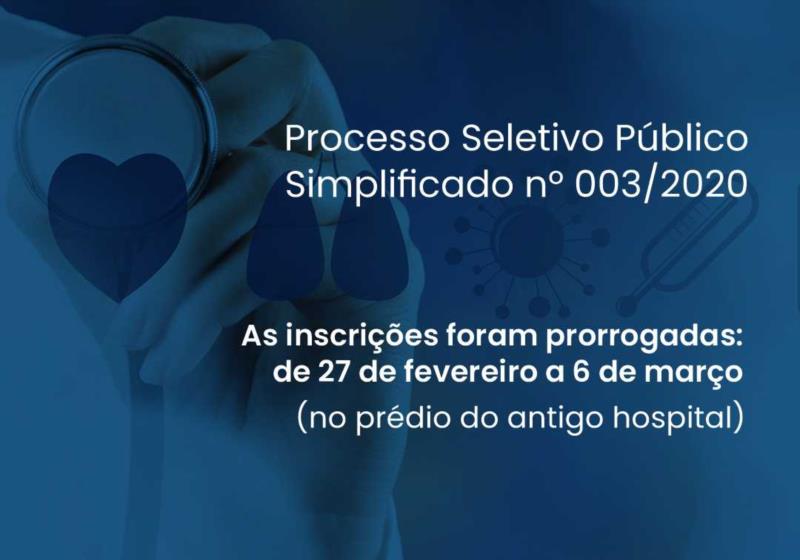 Processo Seletivo Público Simplificado nº 003/2020

As inscrições foram prorrogadas: de 27 de fevereiro a 6 de março

(no prédio do antigo hospital)